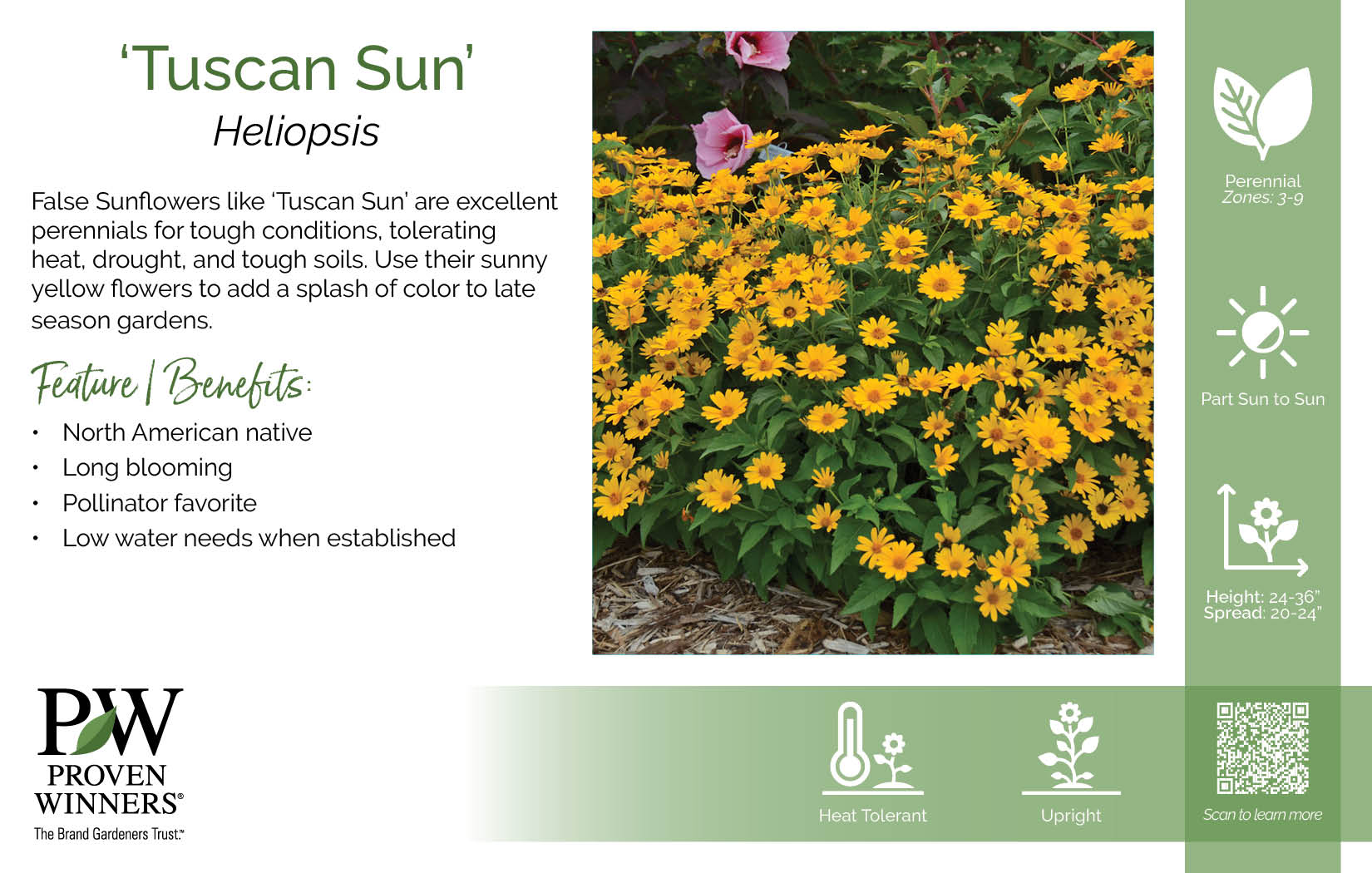 'Tuscan Sun'
Heliopsis

False Sunflowers like 'Tuscan Sun' are excellent perennials for tough conditions, tolerating heat, drought, and tough soils. Use their sunny yellow flowers to add a splash of color to late season gardens.

Feature | Benefits:

• North American native
• Long blooming
• Pollinator favorite
• Low water needs when established

Perennial
Zones: 3-9

Part Sun to Sun

Height: 24-36"
Spread: 20-24"

PW
PROVEN WINNERS®
The Brand Gardeners Trust.™

Heat Tolerant

Upright

Scan to learn more